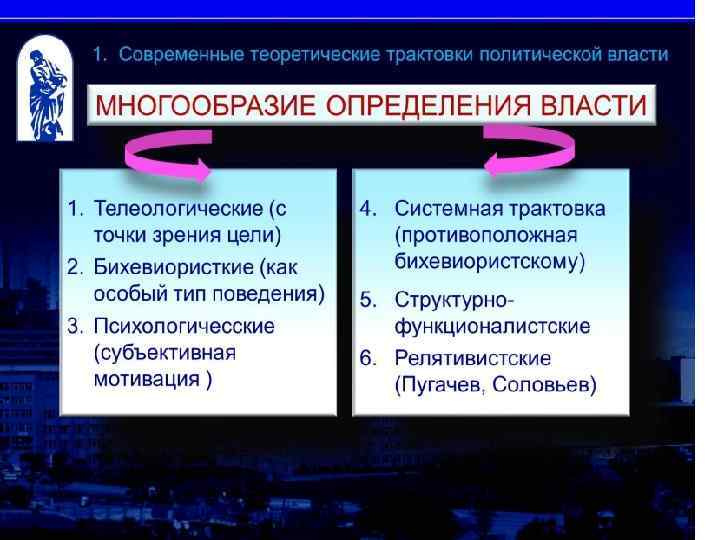 1. Современные теоретические трактовки политической власти

МНОГООБРАЗИЕ ОПРЕДЕЛЕНИЯ ВЛАСТИ

1. Телеологические (с точки зрения цели)
2. Бихевиористкие (как особый тип поведения)
3. Психологичесские (субъективная мотивация )

4. Системная трактовка (противоположная бихевиористскому)
5. Структурно-функционалистские
6. Релятивистские (Пугачев, Соловьев)